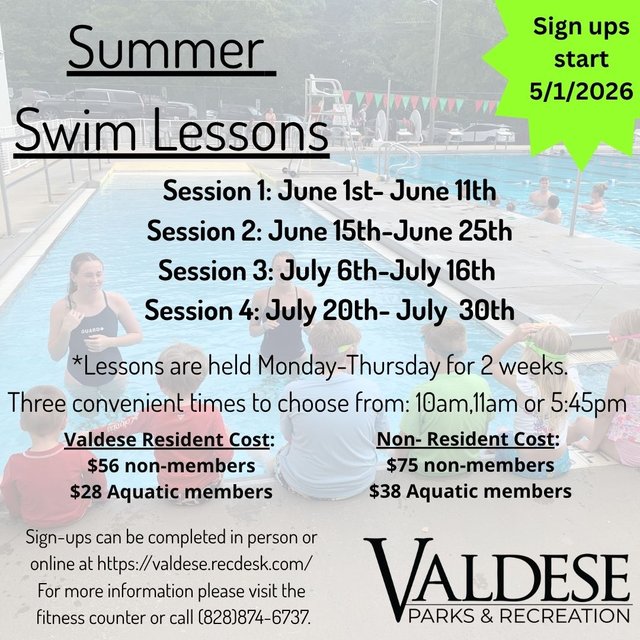 Summer Swim Lessons

Sign ups start 5/1/2026

Session 1: June 1st- June 11th
Session 2: June 15th-June 25th
Session 3: July 6th-July 16th
Session 4: July 20th- July 30th

*Lessons are held Monday-Thursday for 2 weeks.
Three convenient times to choose from: 10am,11am or 5:45pm

Valdese Resident Cost:
$56 non-members
$28 Aquatic members

Non- Resident Cost:
$75 non-members
$38 Aquatic members

Sign-ups can be completed in person or online at https://valdese.recdesk.com/ For more information please visit the fitness counter or call (828)874-6737.

VALDESE
PARKS & RECREATION